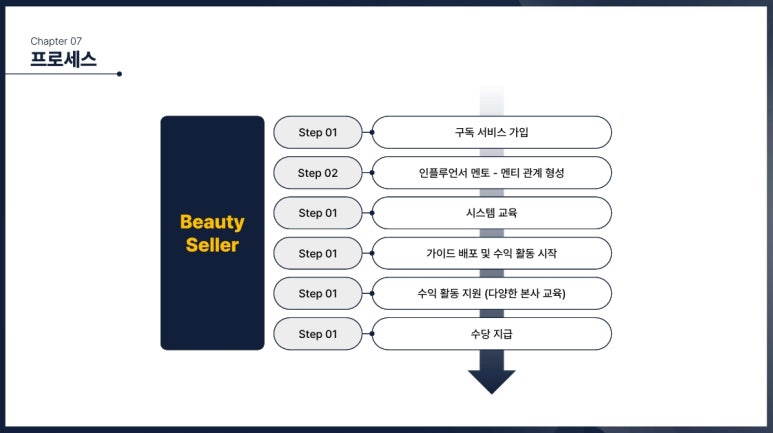 Chapter 07
프로세스

Beauty Seller

Step 01 구독 서비스 가입
Step 02 인플루언서 멘토 - 멘티 관계 형성
Step 01 시스템 교육
Step 01 가이드 배포 및 수익 활동 시작
Step 01 수익 활동 지원 (다양한 본사 교육)
Step 01 수당 지급